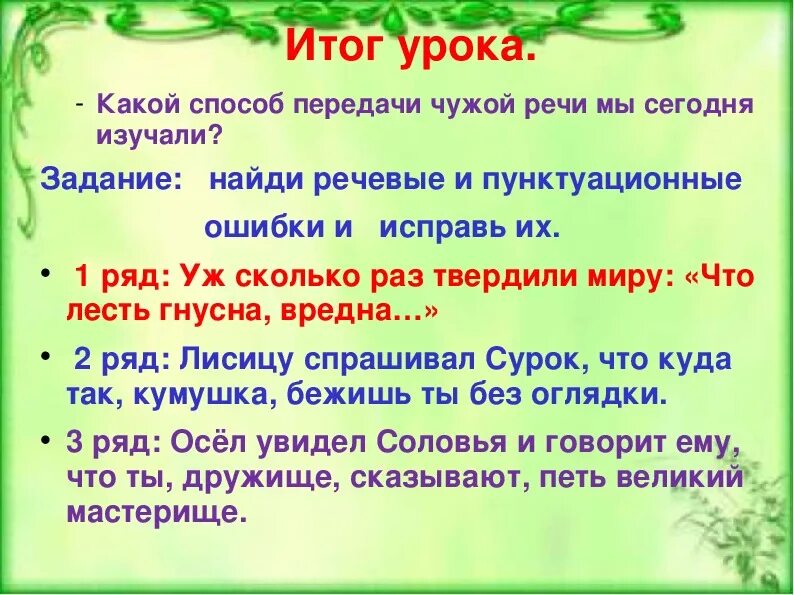 Итог урока.

- Какой способ передачи чужой речи мы сегодня изучали?

Задание: найди речевые и пунктуационные ошибки и исправь их.

• 1 ряд: Уж сколько раз твердили миру: «Что лесть гнусна, вредна…»

• 2 ряд: Лисицу спрашивал Сурок, что куда так, кумушка, бежишь ты без оглядки.

• 3 ряд: Осёл увидел Соловья и говорит ему, что ты, дружище, сказывают, петь великий мастерище.